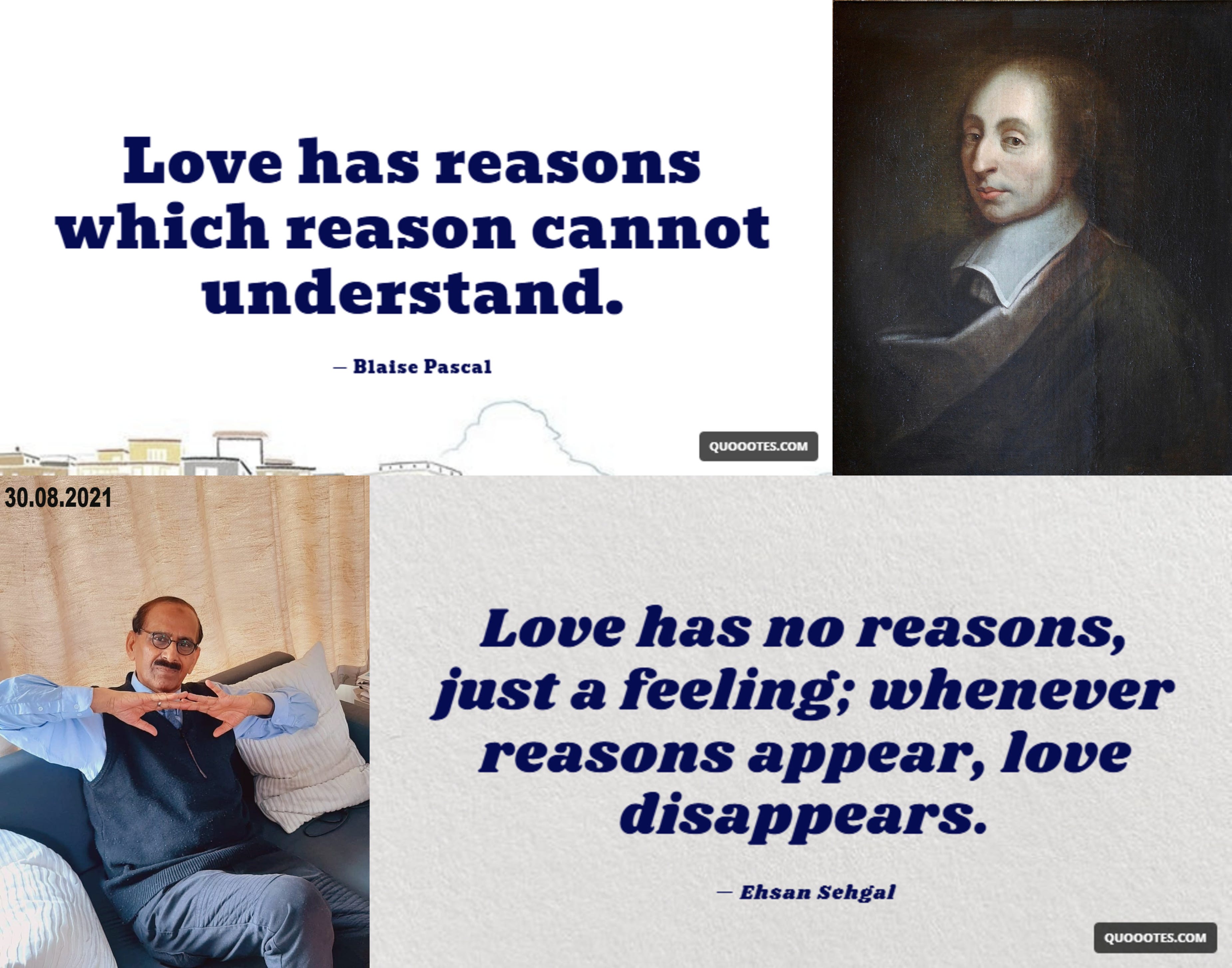 Love has reasons which reason cannot understand.

— Blaise Pascal

QUOOOTES.COM

30.08.2021

Love has no reasons, just a feeling; whenever reasons appear, love disappears.

— Ehsan Sehgal

QUOOOTES.COM